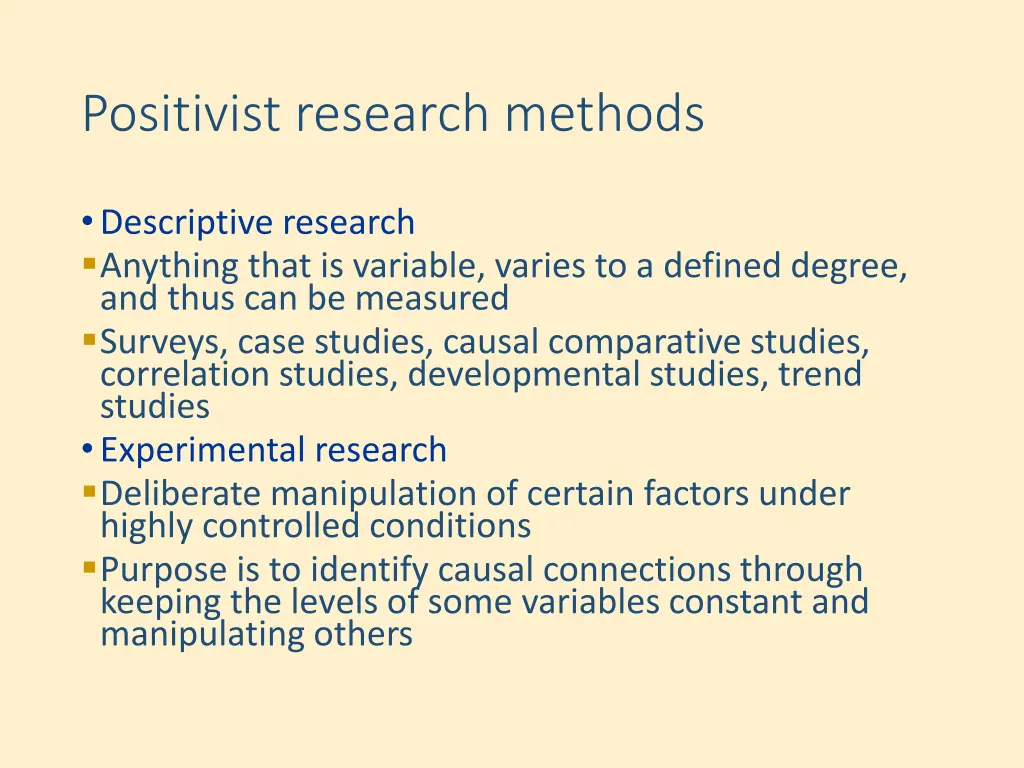 Positivist research methods

• Descriptive research
▪ Anything that is variable, varies to a defined degree, and thus can be measured
▪ Surveys, case studies, causal comparative studies, correlation studies, developmental studies, trend studies
• Experimental research
▪ Deliberate manipulation of certain factors under highly controlled conditions
▪ Purpose is to identify causal connections through keeping the levels of some variables constant and manipulating others